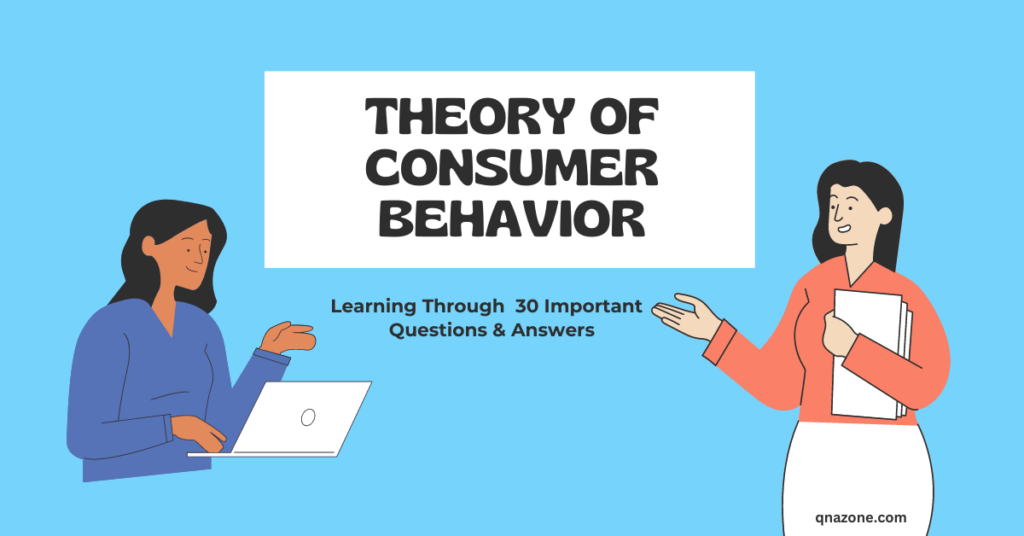 THEORY OF CONSUMER BEHAVIOR

Learning Through 30 Important Questions & Answers

qnazone.com